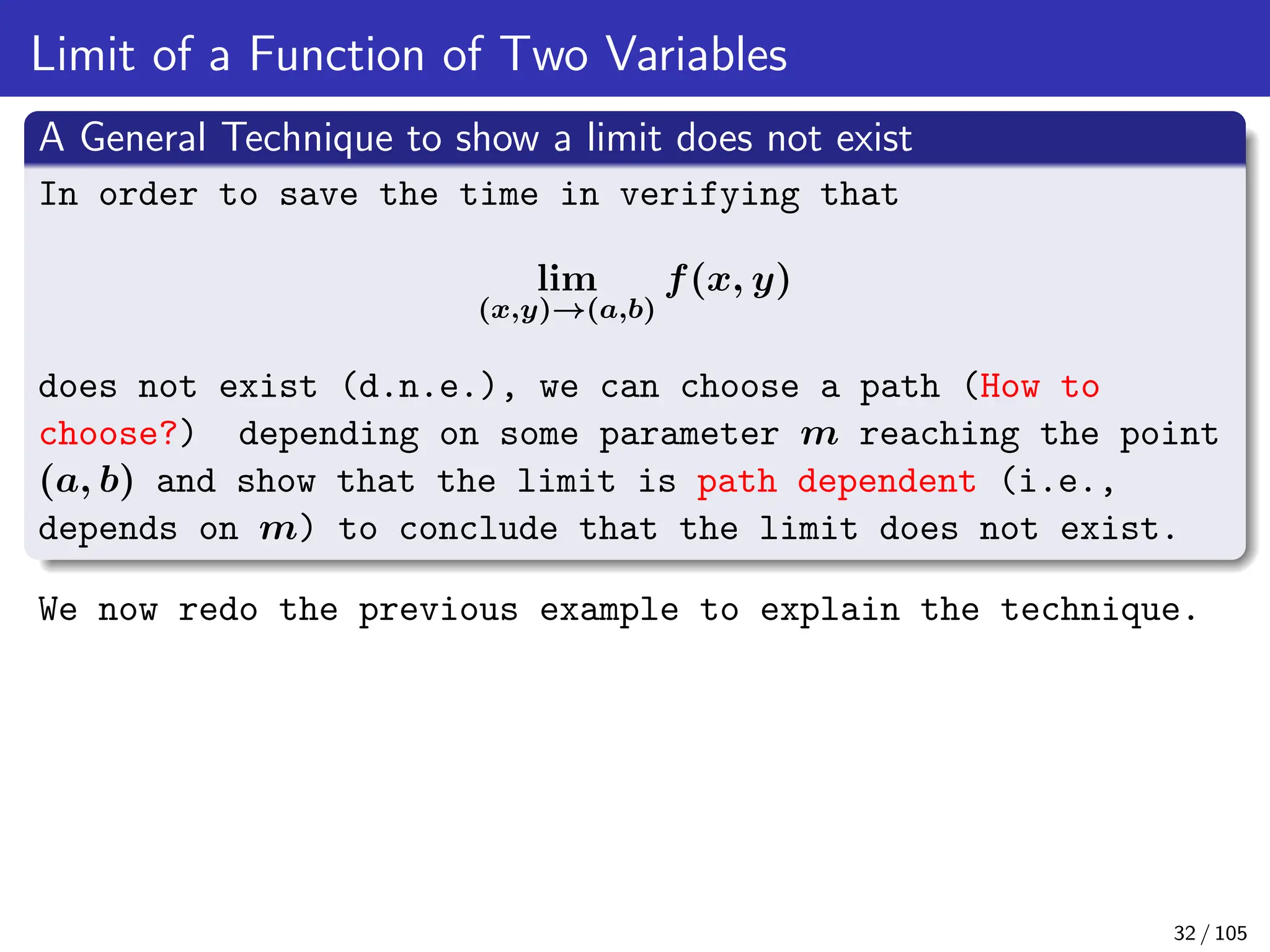 Limit of a Function of Two Variables

A General Technique to show a limit does not exist

In order to save the time in verifying that

$$\lim_{(x,y)\to(a,b)} f(x,y)$$

does not exist (d.n.e.), we can choose a path (How to choose?) depending on some parameter $m$ reaching the point $(a,b)$ and show that the limit is path dependent (i.e., depends on $m$) to conclude that the limit does not exist.

We now redo the previous example to explain the technique.

32 / 105